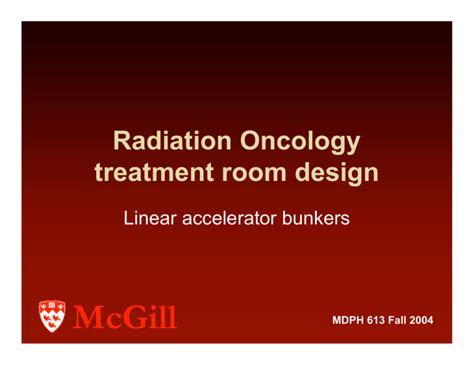 Radiation Oncology treatment room design

Linear accelerator bunkers

McGill

MDPH 613 Fall 2004